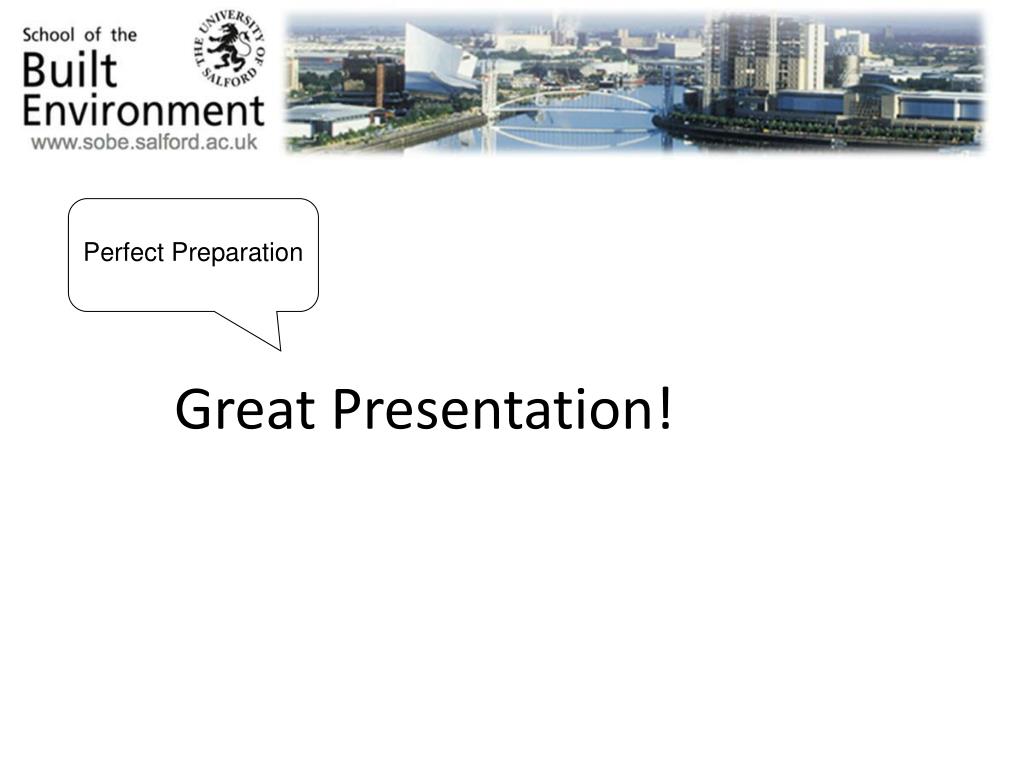 School of the
Built
Environment
www.sobe.salford.ac.uk

THE UNIVERSITY OF SALFORD

Perfect Preparation

Great Presentation!